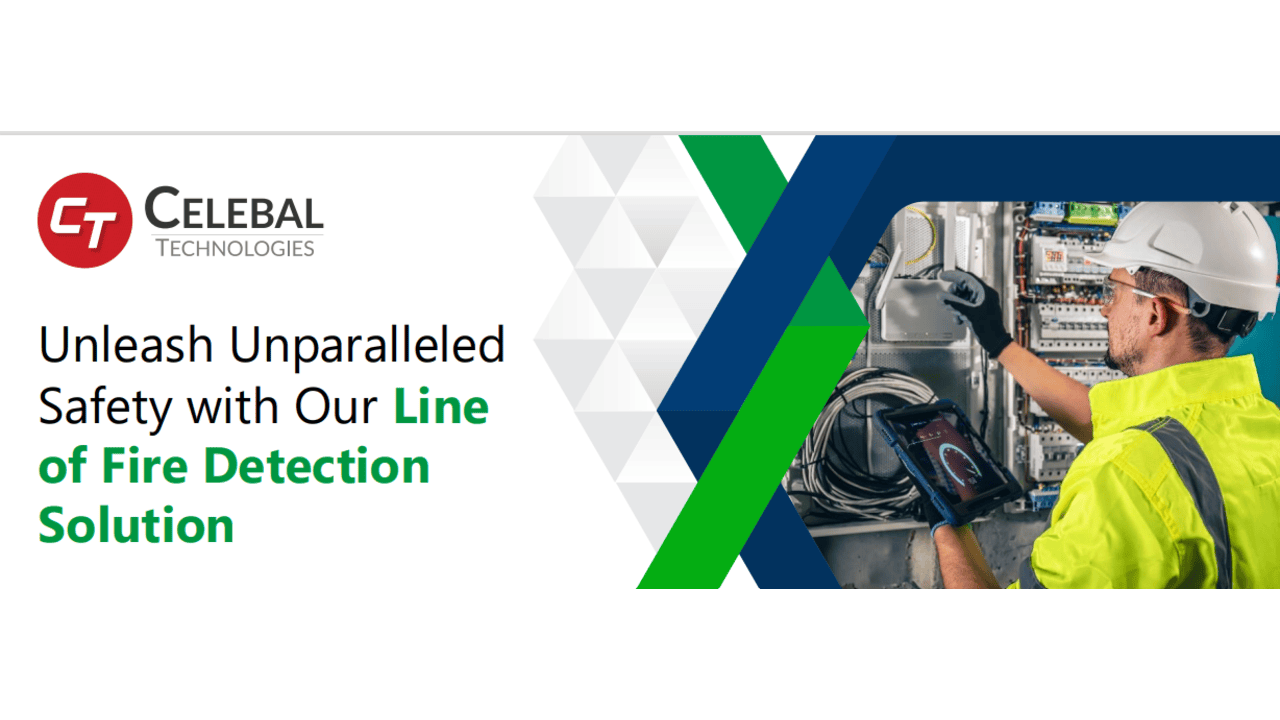 CT CELEBAL TECHNOLOGIES

Unleash Unparalleled Safety with Our Line of Fire Detection Solution